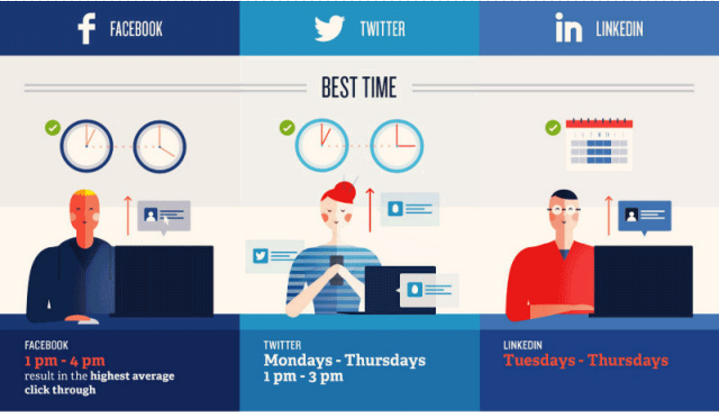 FACEBOOK

TWITTER

LINKEDIN

BEST TIME

FACEBOOK
1 pm - 4 pm
result in the highest average click through

TWITTER
Mondays - Thursdays
1 pm - 3 pm

LINKEDIN
Tuesdays - Thursdays